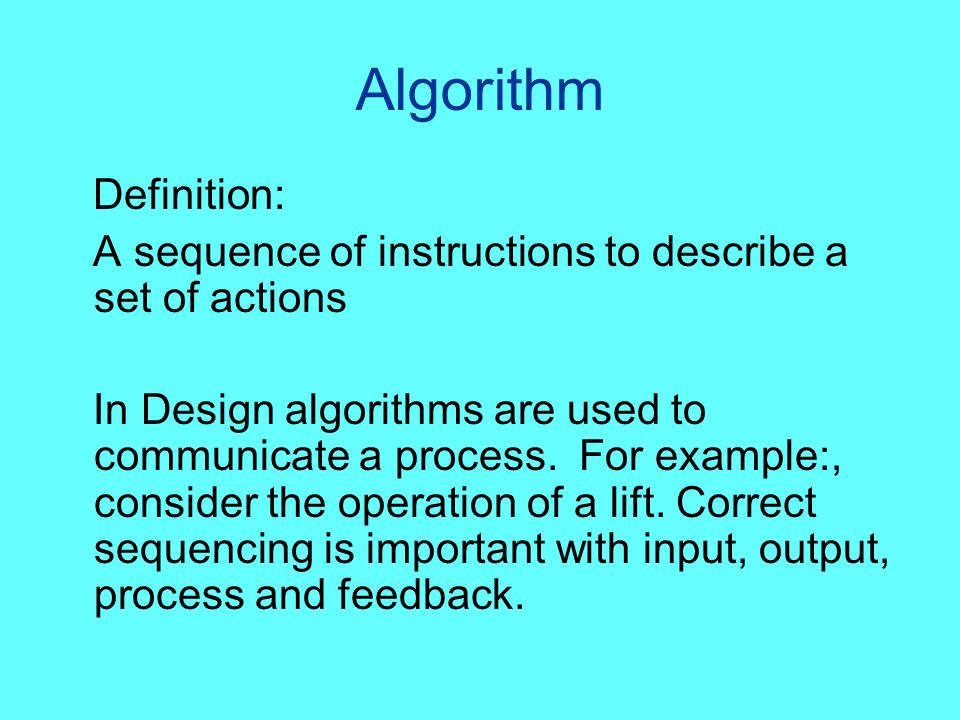 Algorithm

Definition:

A sequence of instructions to describe a set of actions

In Design algorithms are used to communicate a process. For example:, consider the operation of a lift. Correct sequencing is important with input, output, process and feedback.